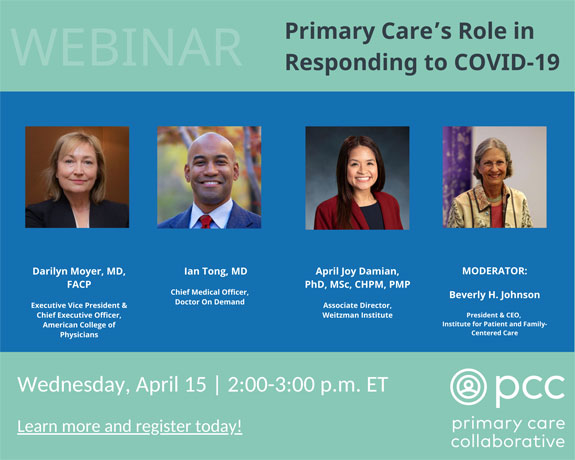 WEBINAR

Primary Care's Role in Responding to COVID-19

Darilyn Moyer, MD, FACP

Executive Vice President & Chief Executive Officer, American College of Physicians

Ian Tong, MD

Chief Medical Officer, Doctor On Demand

April Joy Damian, PhD, MSc, CHPM, PMP

Associate Director, Weitzman Institute

MODERATOR:

Beverly H. Johnson

President & CEO, Institute for Patient and Family-Centered Care

Wednesday, April 15 | 2:00-3:00 p.m. ET

Learn more and register today!

pcc

primary care collaborative